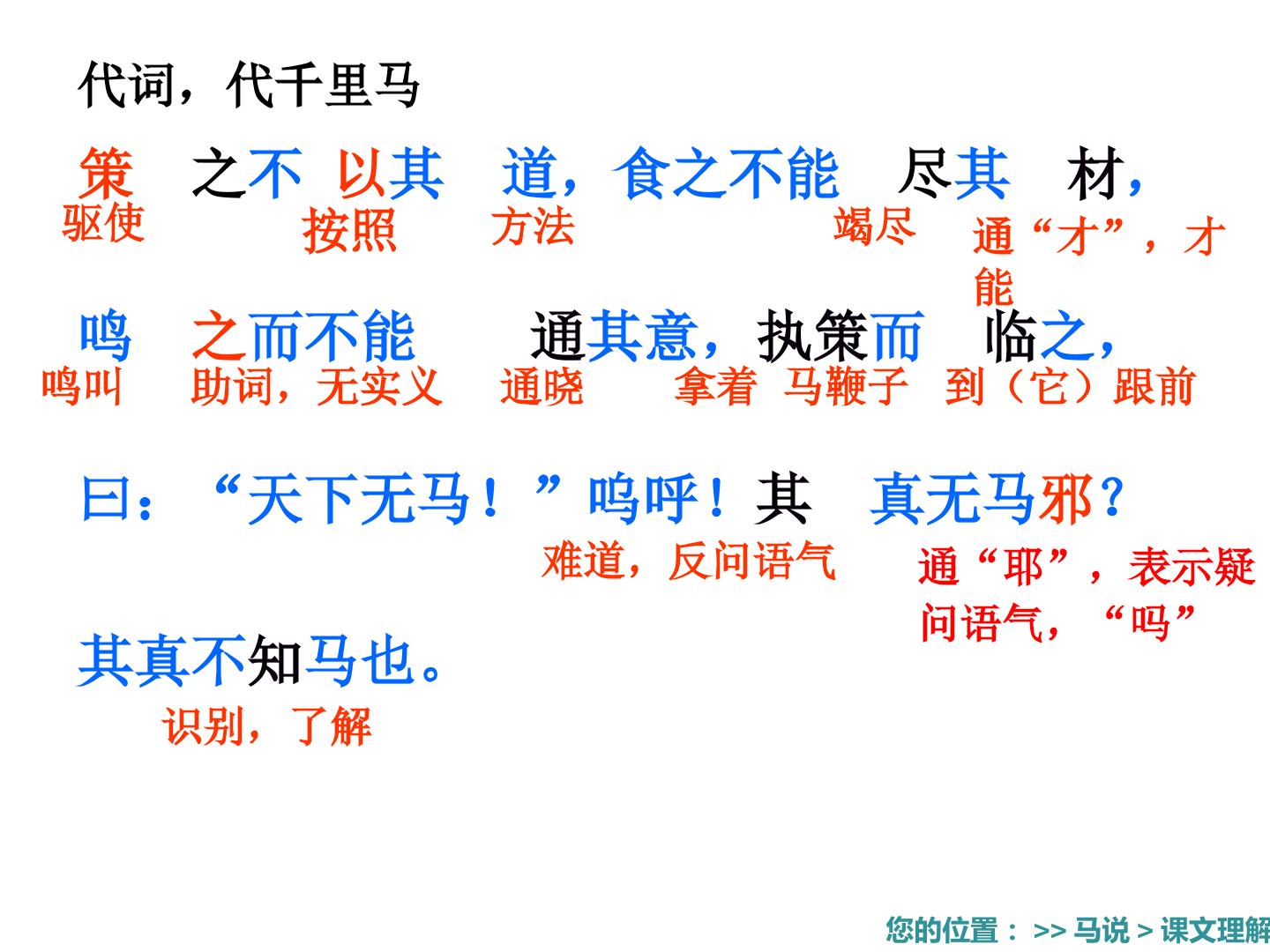 代词，代千里马

策 之不 以其 道，食之不能 尽其 材，

驱使 按照 方法 竭尽 通“才”，才能

鸣 之而不能 通其意，执策而 临之，

鸣叫 助词，无实义 通晓 拿着 马鞭子 到（它）跟前

曰：“天下无马！”呜呼！其 真无马邪？

难道，反问语气 通“耶”，表示疑问语气，“吗”

其真不知马也。

识别，了解

您的位置： >> 马说 > 课文理解